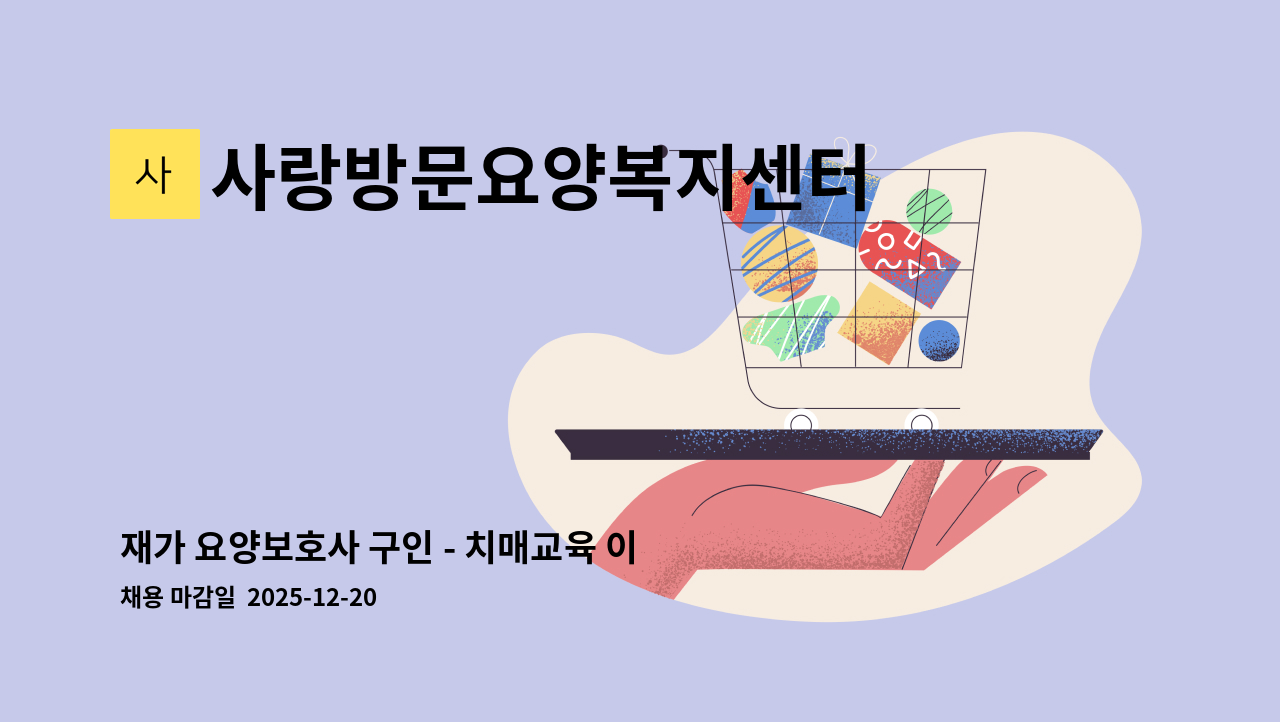 사

사랑방문요양복지센터

재가 요양보호사 구인 - 치매교육 이

채용 마감일 2025-12-20